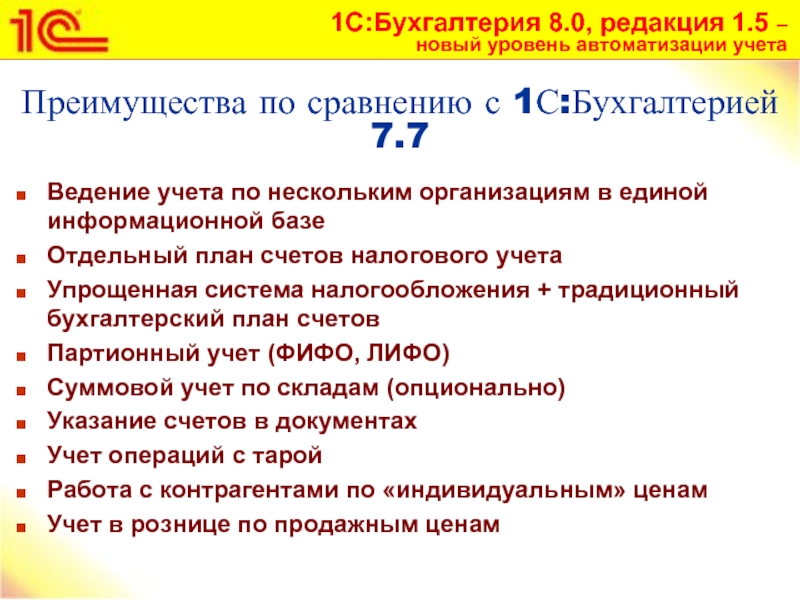 1С

1С:Бухгалтерия 8.0, редакция 1.5 – новый уровень автоматизации учета

Преимущества по сравнению с 1С:Бухгалтерией 7.7

Ведение учета по нескольким организациям в единой информационной базе

Отдельный план счетов налогового учета

Упрощенная система налогообложения + традиционный бухгалтерский план счетов

Партионный учет (ФИФО, ЛИФО)

Суммовой учет по складам (опционально)

Указание счетов в документах

Учет операций с тарой

Работа с контрагентами по «индивидуальным» ценам

Учет в рознице по продажным ценам